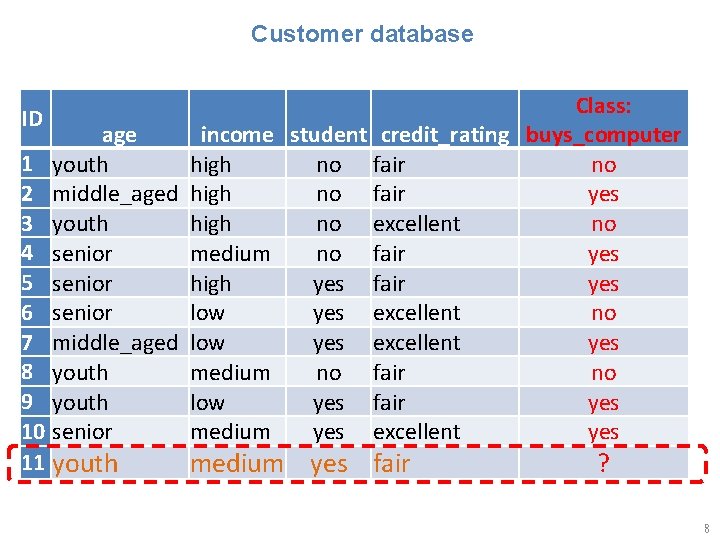 Customer database

| ID | age | income | student | credit_rating | Class: buys_computer |
|---|---|---|---|---|---|
| 1 | youth | high | no | fair | no |
| 2 | middle_aged | high | no | fair | yes |
| 3 | youth | high | no | excellent | no |
| 4 | senior | medium | no | fair | yes |
| 5 | senior | high | yes | fair | yes |
| 6 | senior | low | yes | excellent | no |
| 7 | middle_aged | low | yes | excellent | yes |
| 8 | youth | medium | no | fair | no |
| 9 | youth | low | yes | fair | yes |
| 10 | senior | medium | yes | excellent | yes |
| 11 | youth | medium | yes | fair | ? |

8